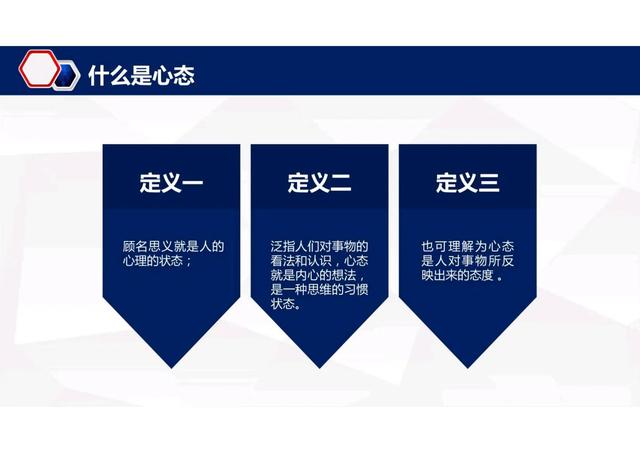 什么是心态

定义一

顾名思义就是人的心理的状态；

定义二

泛指人们对事物的看法和认识，心态就是内心的想法，是一种思维的习惯状态。

定义三

也可理解为心态是人对事物所反映出来的态度 。